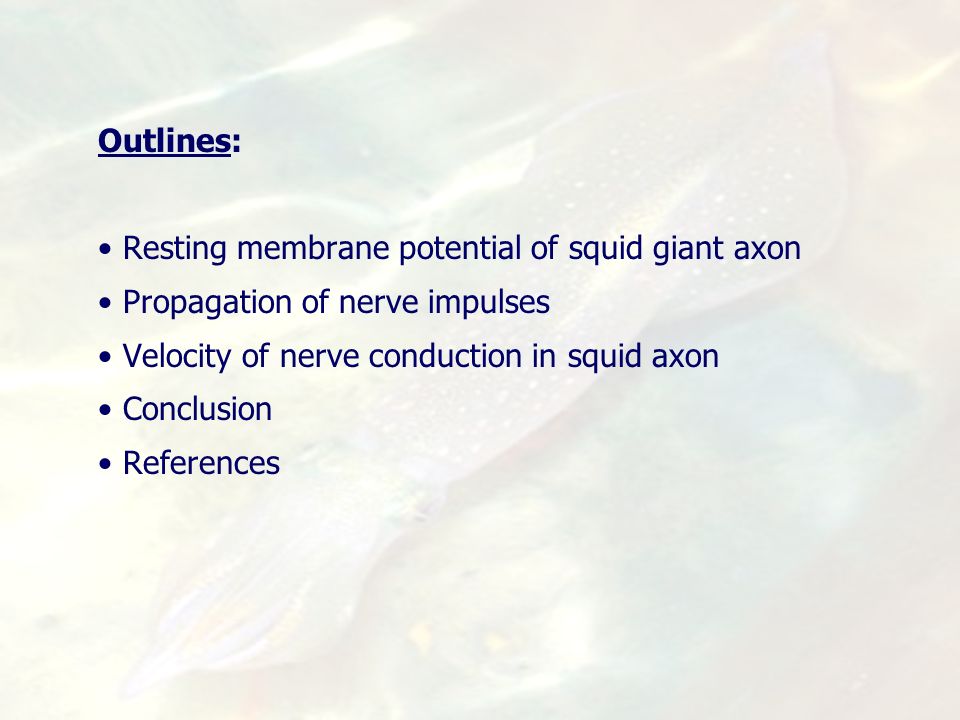 Outlines:

• Resting membrane potential of squid giant axon
• Propagation of nerve impulses
• Velocity of nerve conduction in squid axon
• Conclusion
• References